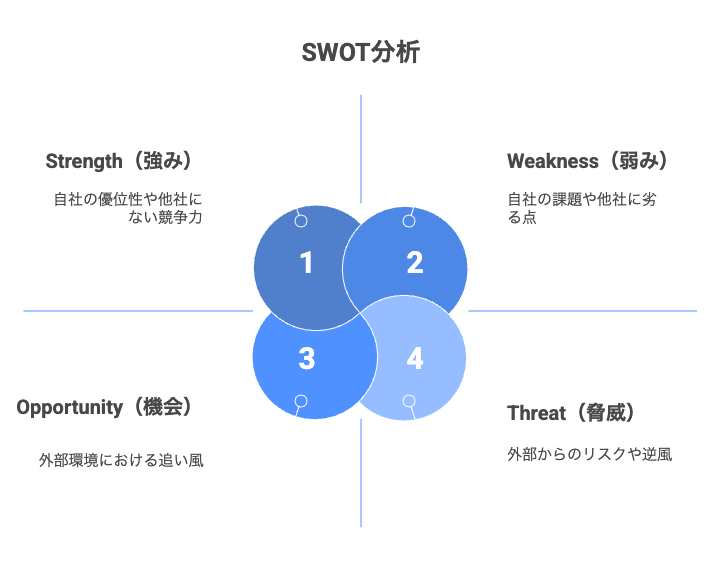 SWOT分析

Strength（強み）

自社の優位性や他社にない競争力

Weakness（弱み）

自社の課題や他社に劣る点

1

2

3

4

Opportunity（機会）

外部環境における追い風

Threat（脅威）

外部からのリスクや逆風